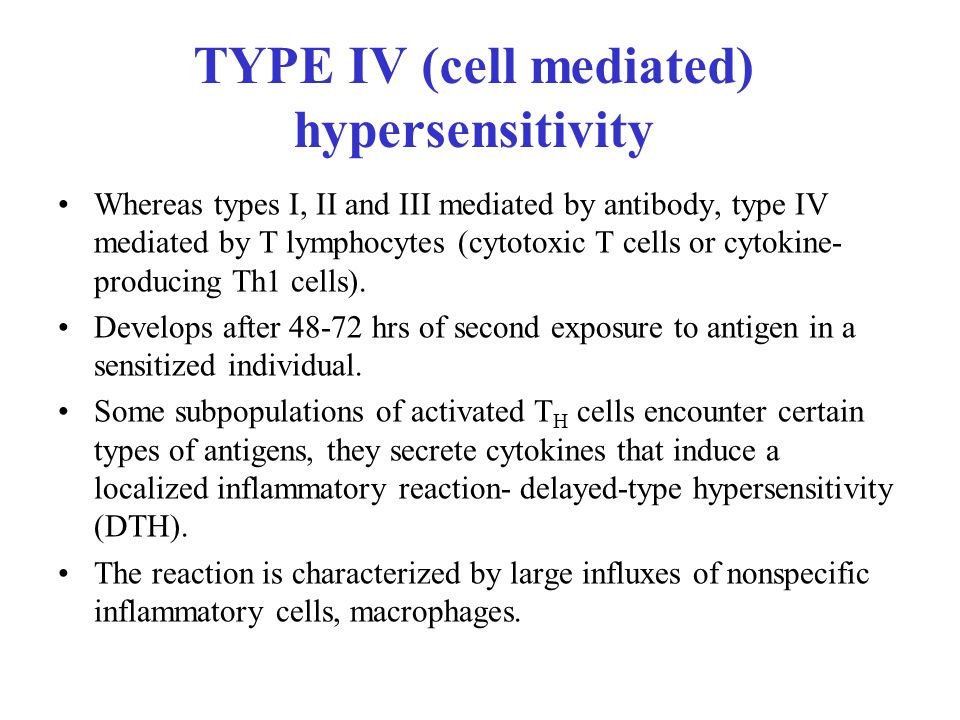 TYPE IV (cell mediated) hypersensitivity

• Whereas types I, II and III mediated by antibody, type IV mediated by T lymphocytes (cytotoxic T cells or cytokine-producing Th1 cells).

• Develops after 48-72 hrs of second exposure to antigen in a sensitized individual.

• Some subpopulations of activated $T_H$ cells encounter certain types of antigens, they secrete cytokines that induce a localized inflammatory reaction- delayed-type hypersensitivity (DTH).

• The reaction is characterized by large influxes of nonspecific inflammatory cells, macrophages.